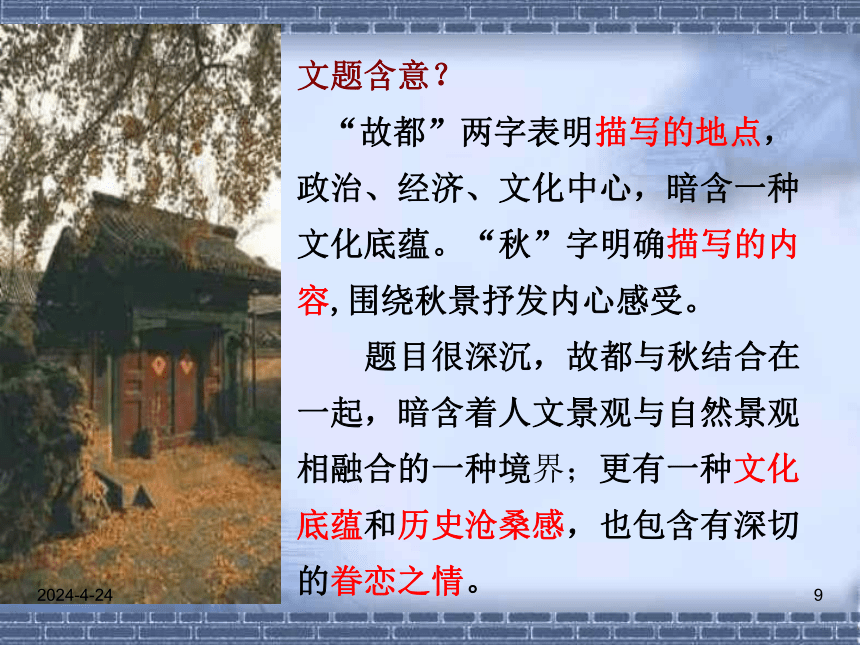 文题含意？

“故都”两字表明描写的地点，政治、经济、文化中心，暗含一种文化底蕴。“秋”字明确描写的内容,围绕秋景抒发内心感受。

题目很深沉，故都与秋结合在一起，暗含着人文景观与自然景观相融合的一种境界；更有一种文化底蕴和历史沧桑感，也包含有深切的眷恋之情。

2024-4-24

9